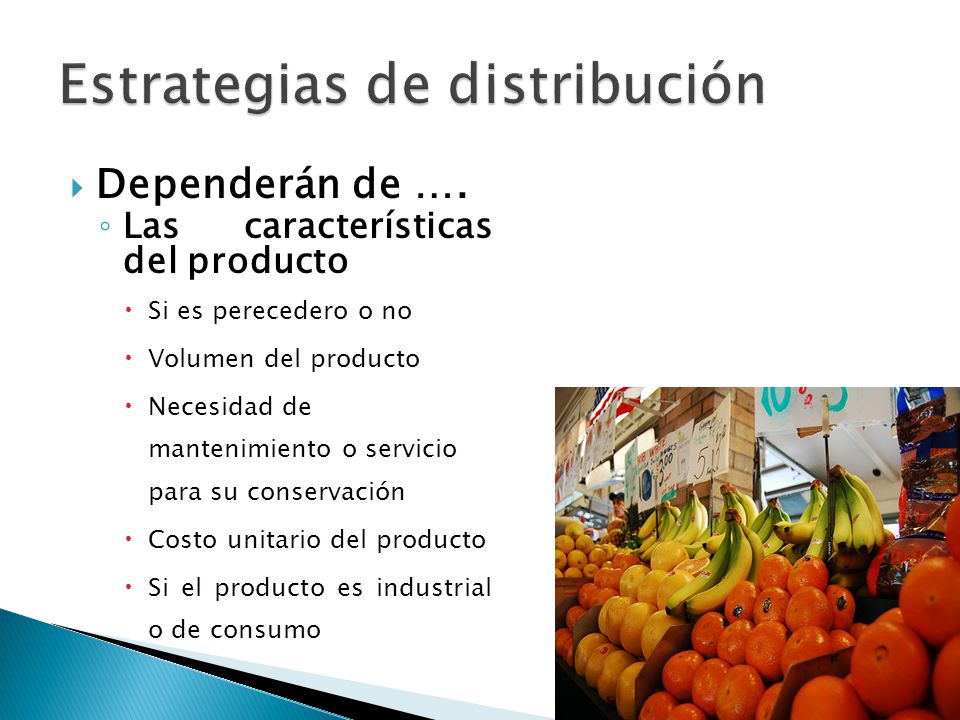 Estrategias de distribución

Dependerán de ….

Las características del producto

Si es perecedero o no

Volumen del producto

Necesidad de mantenimiento o servicio para su conservación

Costo unitario del producto

Si el producto es industrial o de consumo